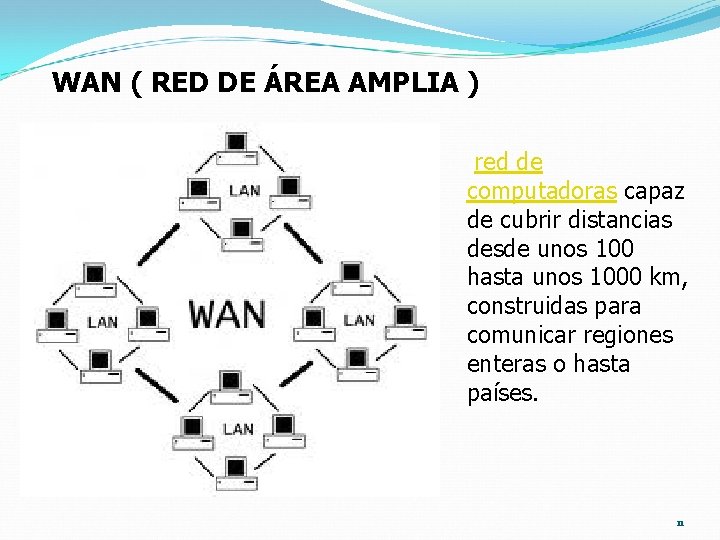 WAN ( RED DE ÁREA AMPLIA )

LAN

LAN

WAN

LAN

LAN

red de computadoras capaz de cubrir distancias desde unos 100 hasta unos 1000 km, construidas para comunicar regiones enteras o hasta países.

n